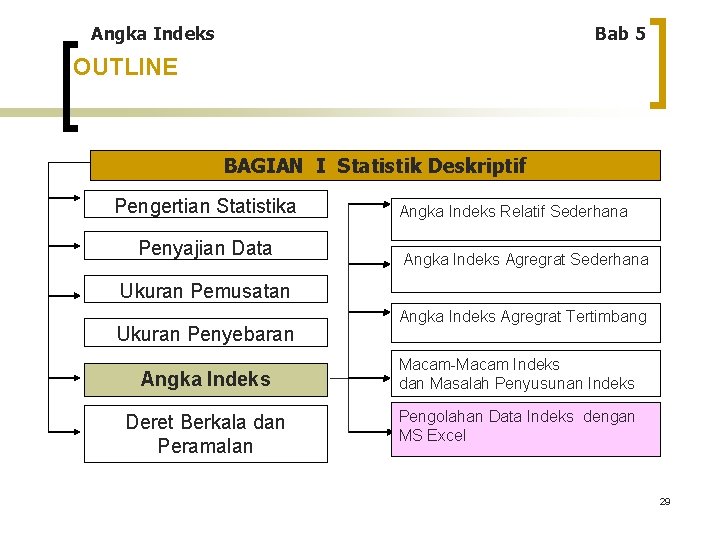 Angka Indeks

Bab 5

OUTLINE

BAGIAN I Statistik Deskriptif

Pengertian Statistika

Penyajian Data

Ukuran Pemusatan

Ukuran Penyebaran

Angka Indeks

Deret Berkala dan Peramalan

Angka Indeks Relatif Sederhana

Angka Indeks Agregrat Sederhana

Angka Indeks Agregrat Tertimbang

Macam-Macam Indeks dan Masalah Penyusunan Indeks

Pengolahan Data Indeks dengan MS Excel

29